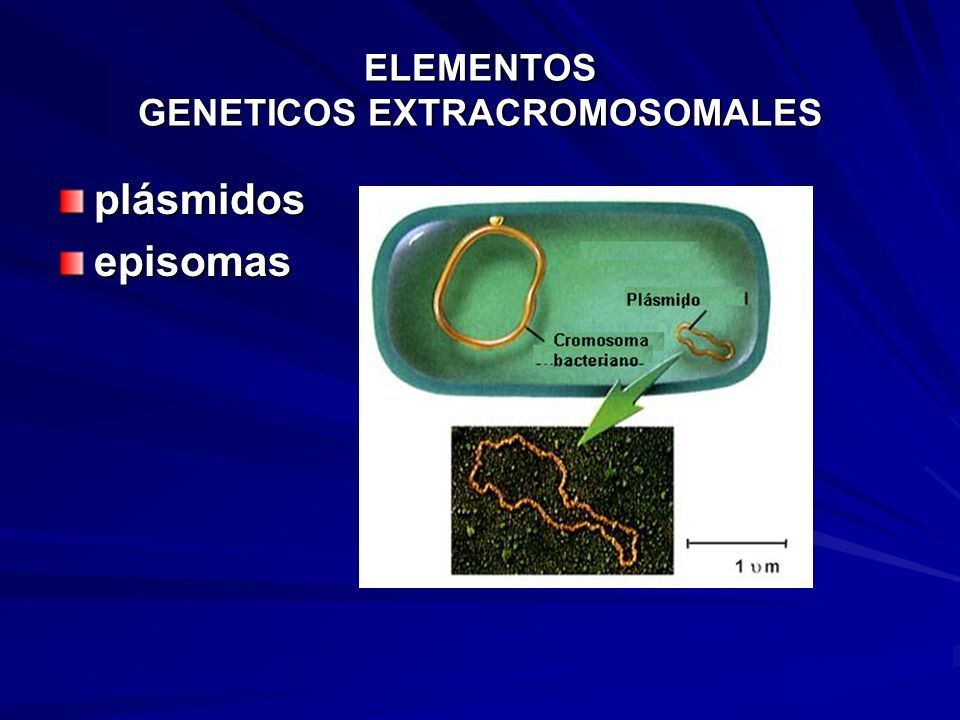 ELEMENTOS
GENETICOS EXTRACROMOSOMALES

plásmidos

episomas

Plásmido

Cromosoma bacteriano

1 υm